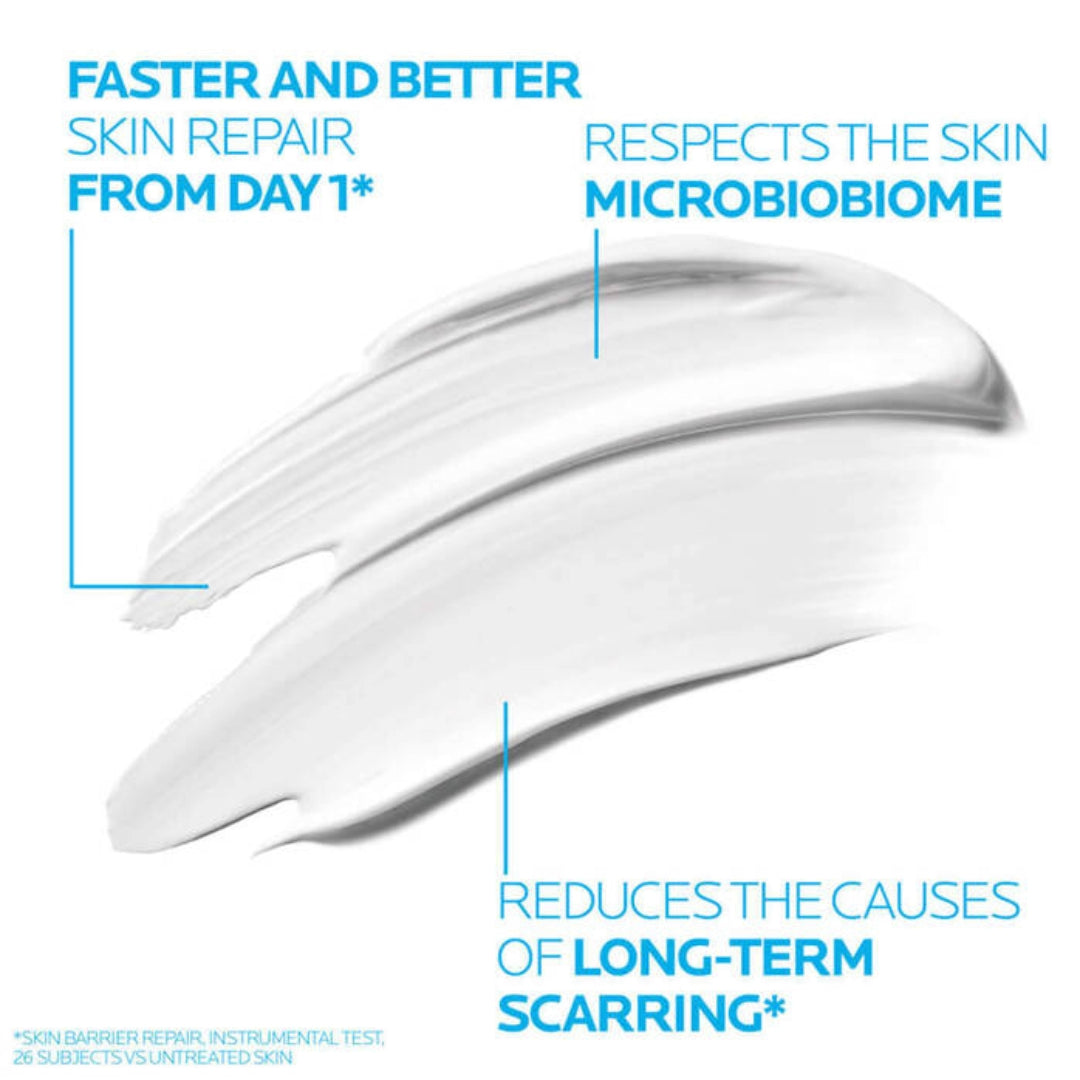 FASTER AND BETTER
SKIN REPAIR
FROM DAY 1*

RESPECTS THE SKIN
MICROBIOBIOME

REDUCES THE CAUSES
OF LONG-TERM
SCARRING*

*SKIN BARRIER REPAIR, INSTRUMENTAL TEST, 26 SUBJECTS VS UNTREATED SKIN